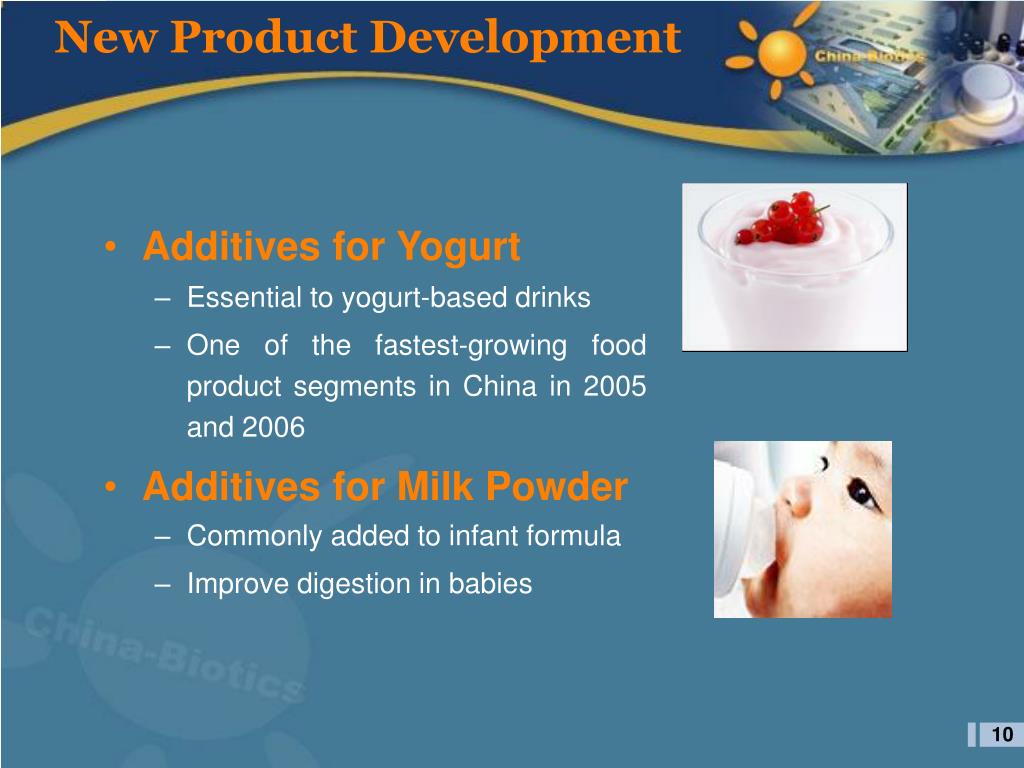 New Product Development

China-Biotics

• Additives for Yogurt
– Essential to yogurt-based drinks
– One of the fastest-growing food product segments in China in 2005 and 2006

• Additives for Milk Powder
– Commonly added to infant formula
– Improve digestion in babies

China-Biotics

10